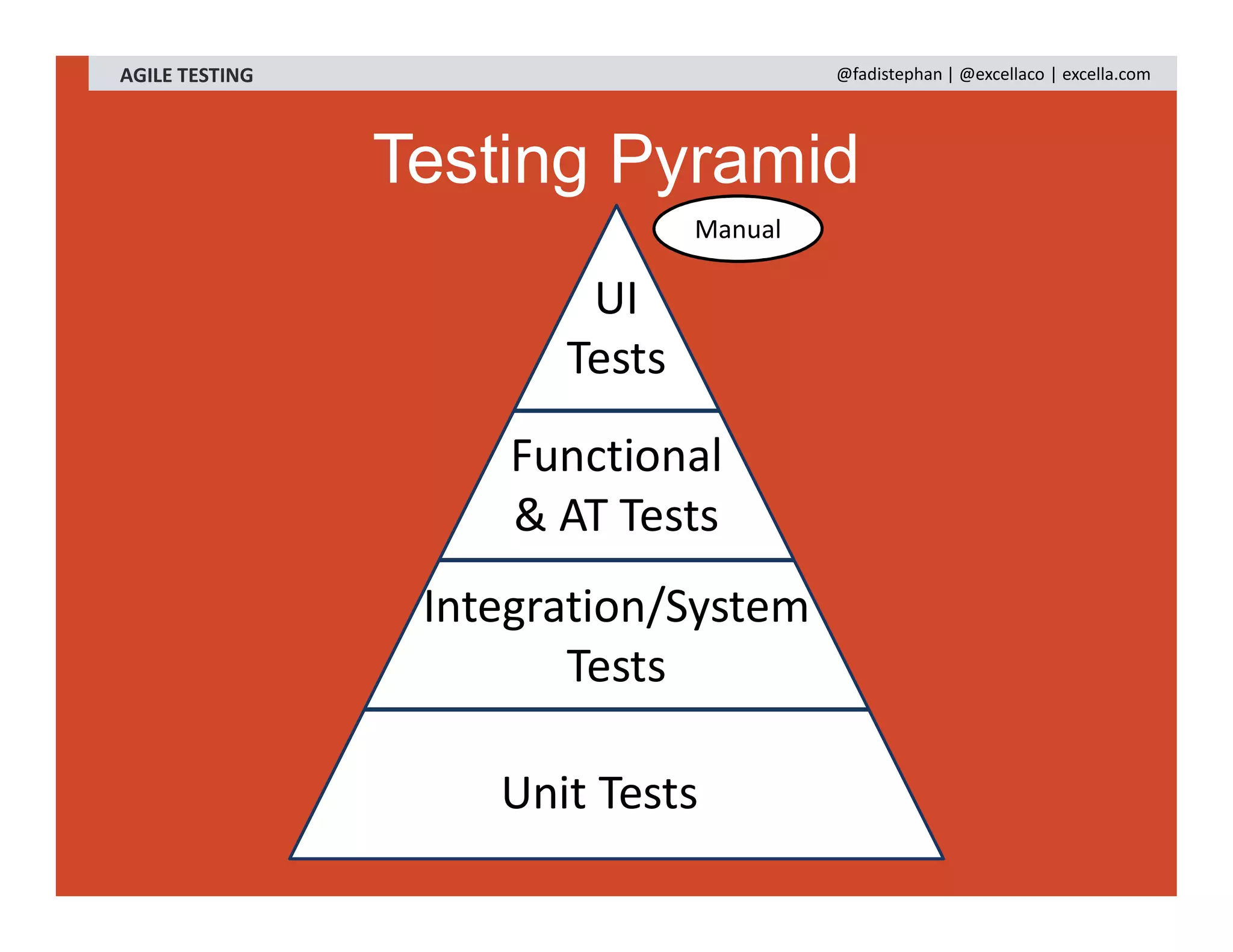 AGILE TESTING

@fadistephan | @excellaco | excella.com

Testing Pyramid

Manual

UI Tests

Functional & AT Tests

Integration/System Tests

Unit Tests